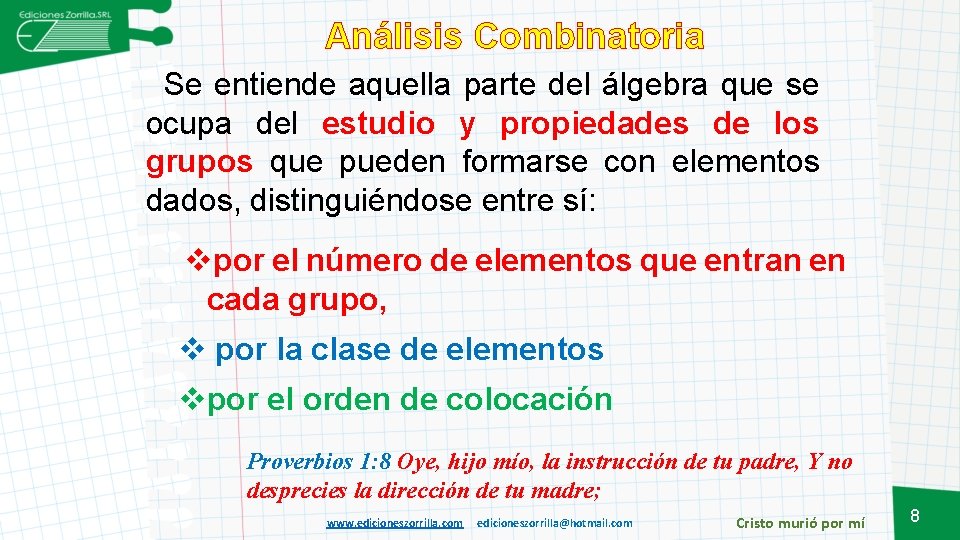 Ediciones Zorrilla.SRL

Análisis Combinatoria

Se entiende aquella parte del álgebra que se ocupa del estudio y propiedades de los grupos que pueden formarse con elementos dados, distinguiéndose entre sí:

❖por el número de elementos que entran en cada grupo,

❖ por la clase de elementos

❖por el orden de colocación

Proverbios 1:8 Oye, hijo mío, la instrucción de tu padre, Y no desprecies la dirección de tu madre;

www.edicioneszorrilla.com edicioneszorrilla@hotmail.com

Cristo murió por mí

8